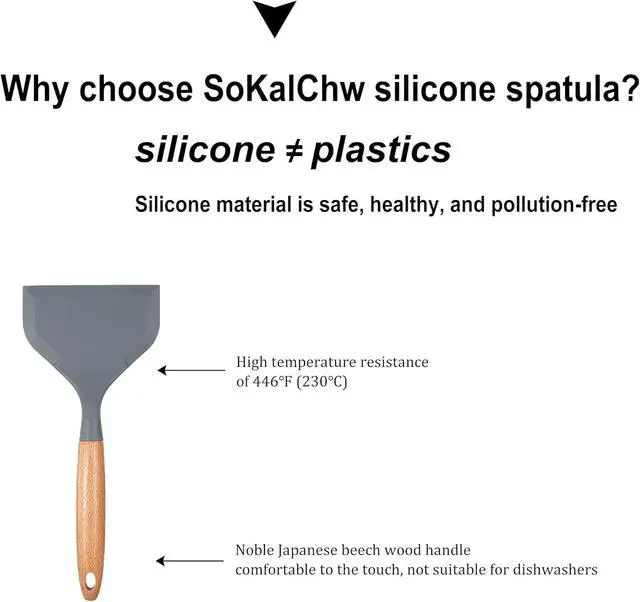 Why choose SoKalChw silicone spatula?

silicone ≠ plastics

Silicone material is safe, healthy, and pollution-free

High temperature resistance of 446°F (230°C)

Noble Japanese beech wood handle comfortable to the touch, not suitable for dishwashers